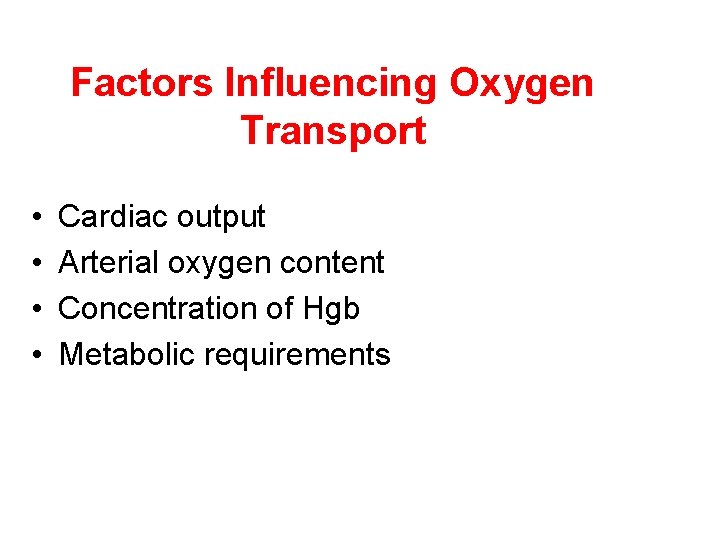 Factors Influencing Oxygen Transport

• Cardiac output
• Arterial oxygen content
• Concentration of Hgb
• Metabolic requirements